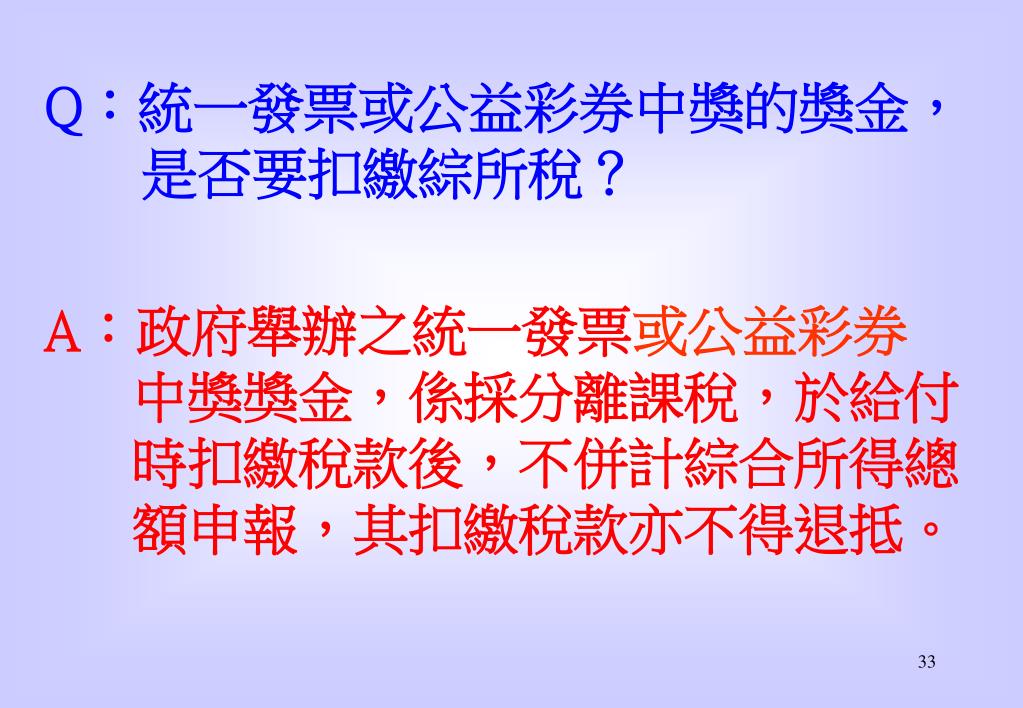 Q：統一發票或公益彩券中獎的獎金，是否要扣繳綜所稅？

A：政府舉辦之統一發票或公益彩券中獎獎金，係採分離課稅，於給付時扣繳稅款後，不併計綜合所得總額申報，其扣繳稅款亦不得退抵。

33